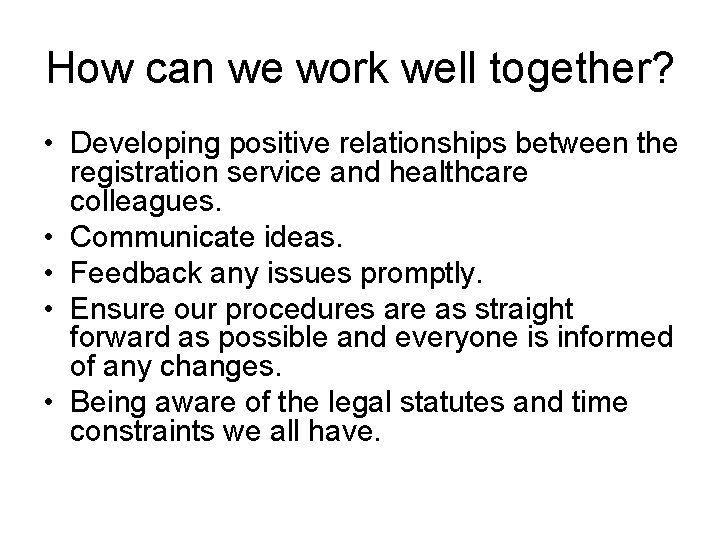 How can we work well together?

• Developing positive relationships between the registration service and healthcare colleagues.
• Communicate ideas.
• Feedback any issues promptly.
• Ensure our procedures are as straight forward as possible and everyone is informed of any changes.
• Being aware of the legal statutes and time constraints we all have.